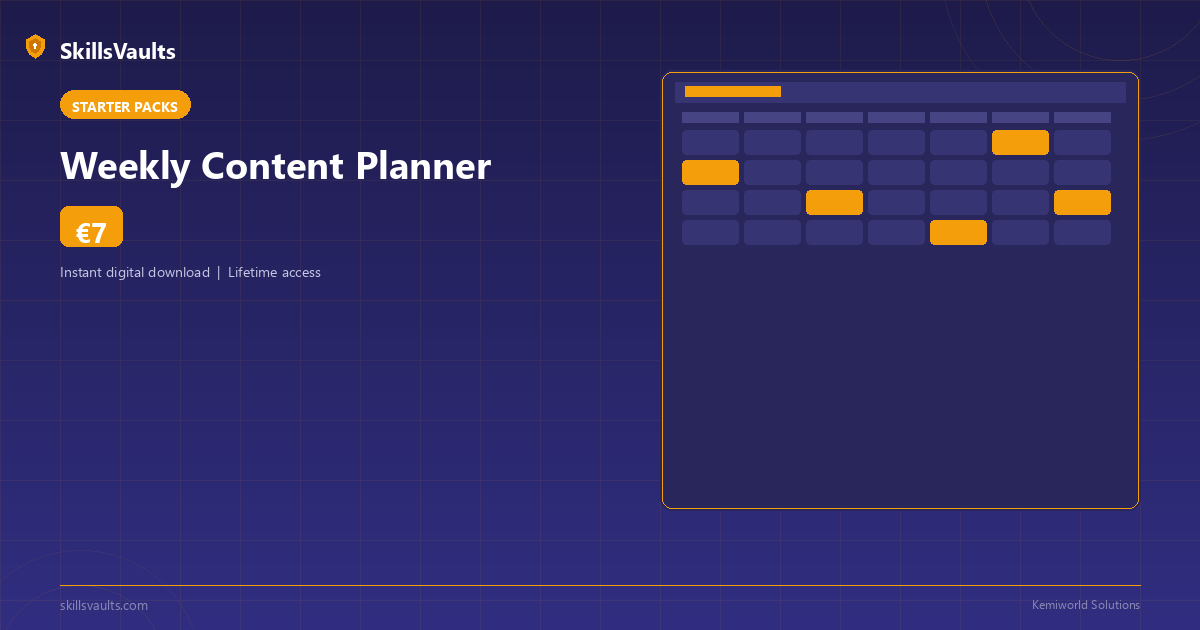 SkillsVaults

STARTER PACKS

Weekly Content Planner

€7

Instant digital download | Lifetime access

skillsvaults.com

Kemiworld Solutions